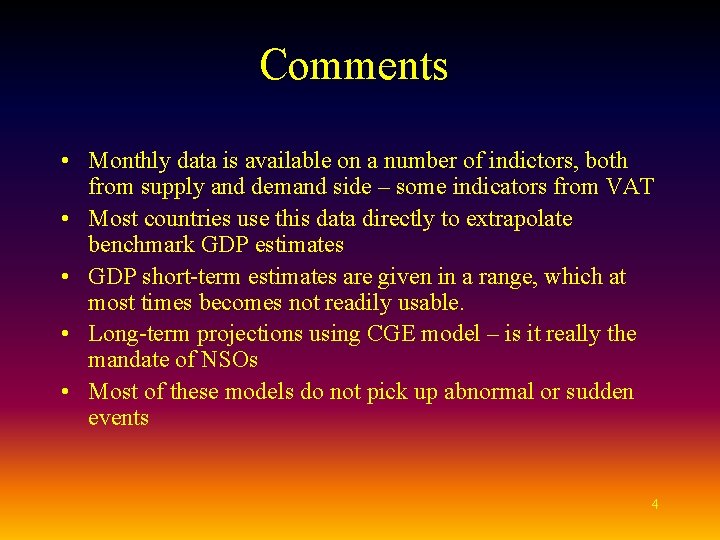 Comments

• Monthly data is available on a number of indictors, both from supply and demand side – some indicators from VAT
• Most countries use this data directly to extrapolate benchmark GDP estimates
• GDP short-term estimates are given in a range, which at most times becomes not readily usable.
• Long-term projections using CGE model – is it really the mandate of NSOs
• Most of these models do not pick up abnormal or sudden events

4